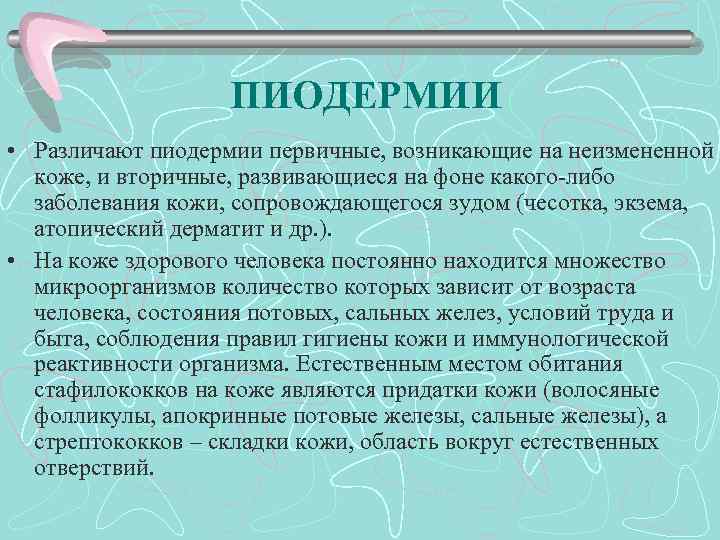 ПИОДЕРМИИ

• Различают пиодермии первичные, возникающие на неизмененной коже, и вторичные, развивающиеся на фоне какого-либо заболевания кожи, сопровождающегося зудом (чесотка, экзема, атопический дерматит и др.).

• На коже здорового человека постоянно находится множество микроорганизмов количество которых зависит от возраста человека, состояния потовых, сальных желез, условий труда и быта, соблюдения правил гигиены кожи и иммунологической реактивности организма. Естественным местом обитания стафилококков на коже являются придатки кожи (волосяные фолликулы, апокринные потовые железы, сальные железы), а стрептококков – складки кожи, область вокруг естественных отверстий.